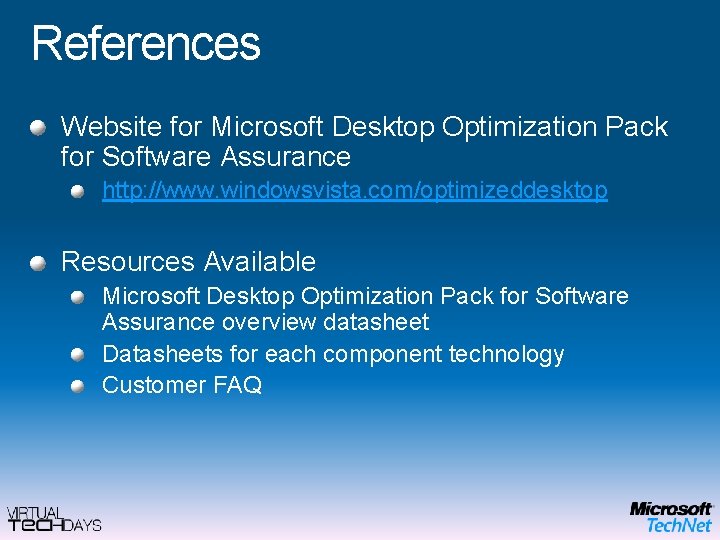 References

Website for Microsoft Desktop Optimization Pack for Software Assurance

http://www.windowsvista.com/optimizeddesktop

Resources Available

Microsoft Desktop Optimization Pack for Software Assurance overview datasheet

Datasheets for each component technology

Customer FAQ

VIRTUAL TECHDAYS

Microsoft TechNet